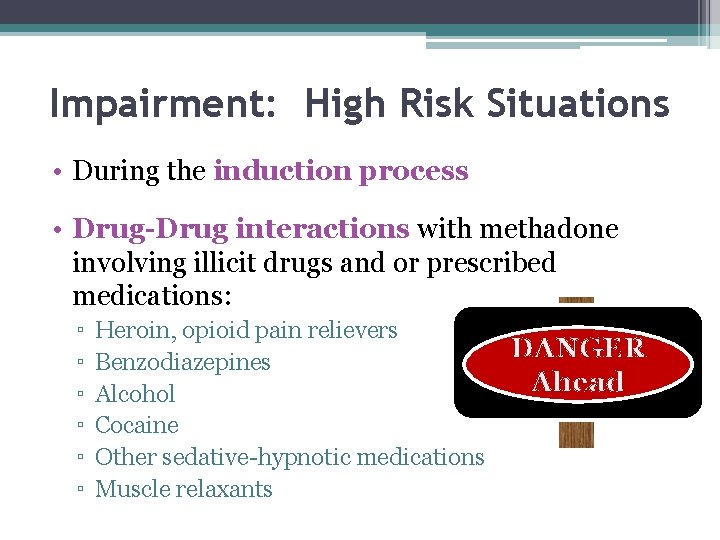 Impairment: High Risk Situations

• During the induction process

• Drug-Drug interactions with methadone involving illicit drugs and or prescribed medications:

▫ Heroin, opioid pain relievers
▫ Benzodiazepines
▫ Alcohol
▫ Cocaine
▫ Other sedative-hypnotic medications
▫ Muscle relaxants

DANGER
Ahead